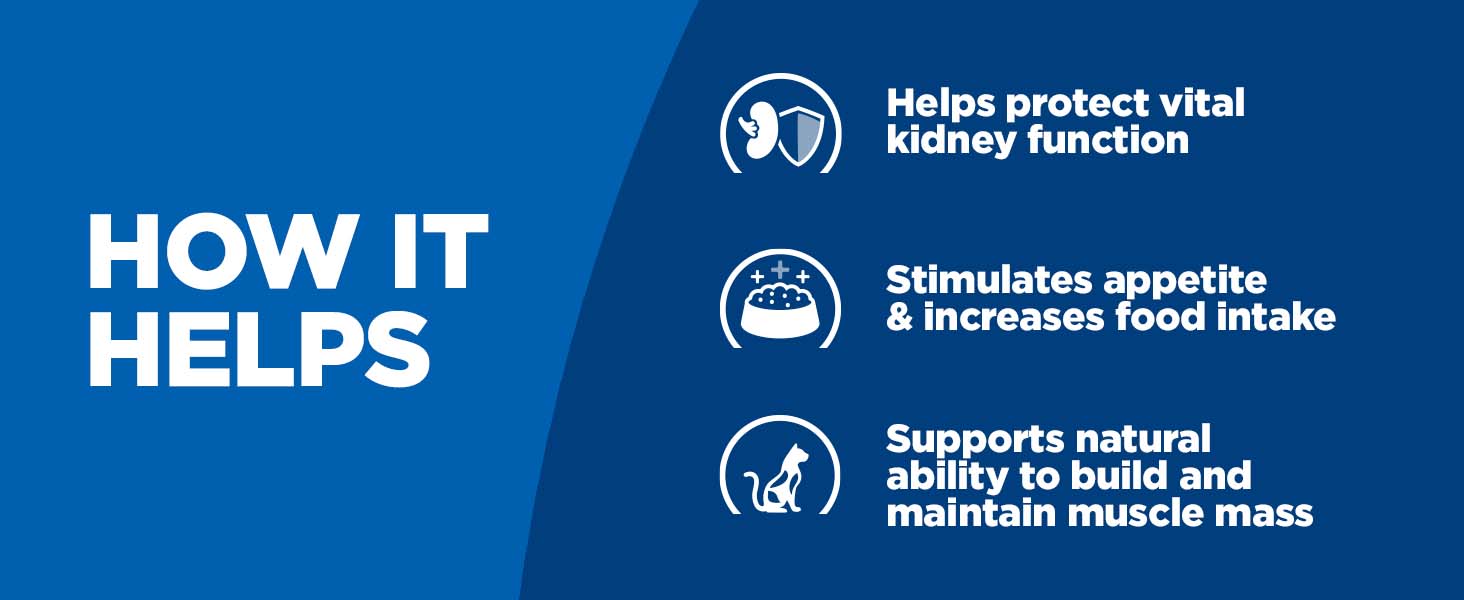 HOW IT HELPS

Helps protect vital kidney function

Stimulates appetite & increases food intake

Supports natural ability to build and maintain muscle mass